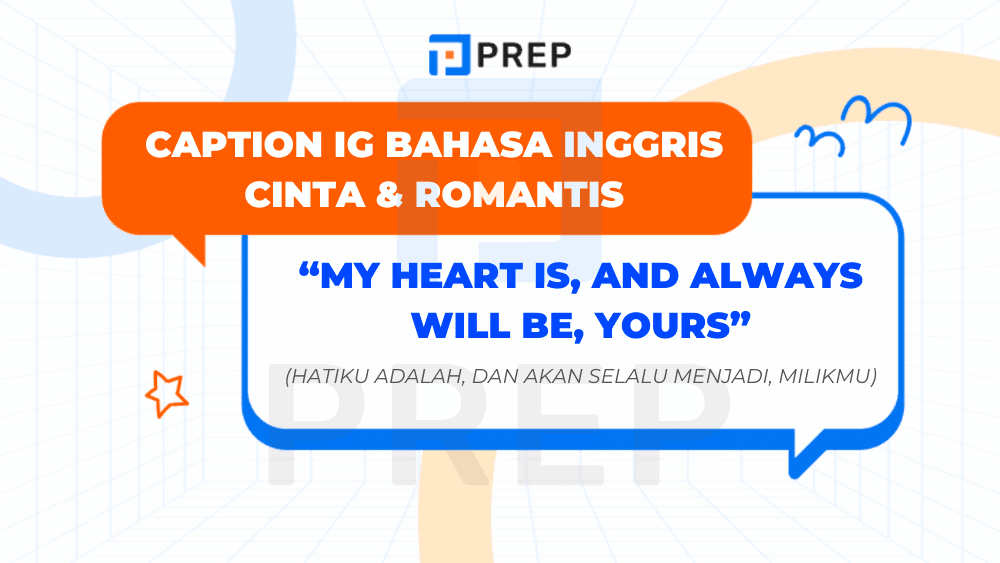 PREP

CAPTION IG BAHASA INGGRIS CINTA & ROMANTIS

“MY HEART IS, AND ALWAYS WILL BE, YOURS”

(HATIKU ADALAH, DAN AKAN SELALU MENJADI, MILIKMU)

PREP